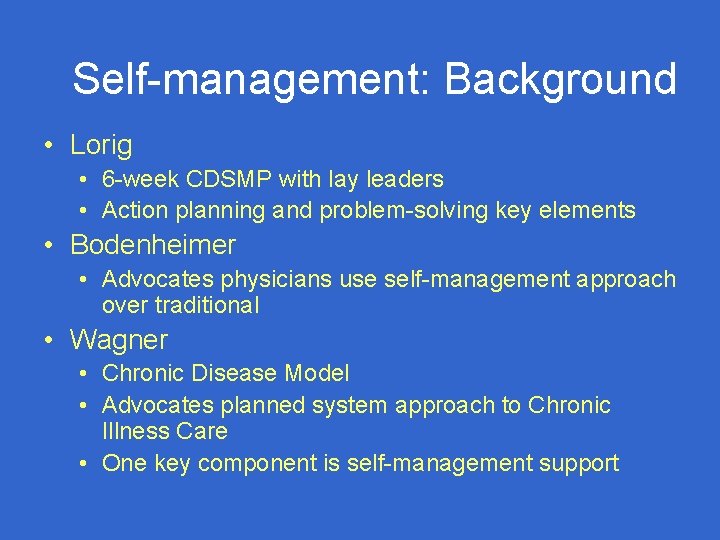 Self-management: Background

• Lorig
  • 6-week CDSMP with lay leaders
  • Action planning and problem-solving key elements
• Bodenheimer
  • Advocates physicians use self-management approach over traditional
• Wagner
  • Chronic Disease Model
  • Advocates planned system approach to Chronic Illness Care
  • One key component is self-management support